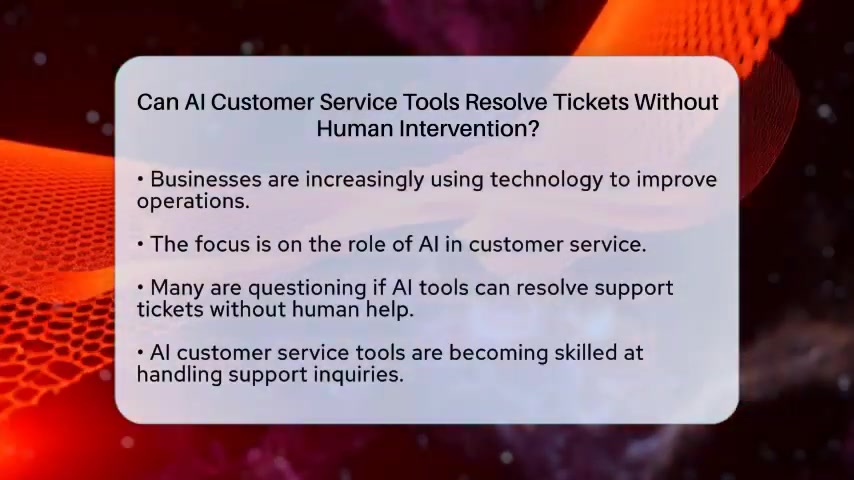 Can AI Customer Service Tools Resolve Tickets Without Human Intervention?

• Businesses are increasingly using technology to improve operations.

• The focus is on the role of AI in customer service.

• Many are questioning if AI tools can resolve support tickets without human help.

• AI customer service tools are becoming skilled at handling support inquiries.